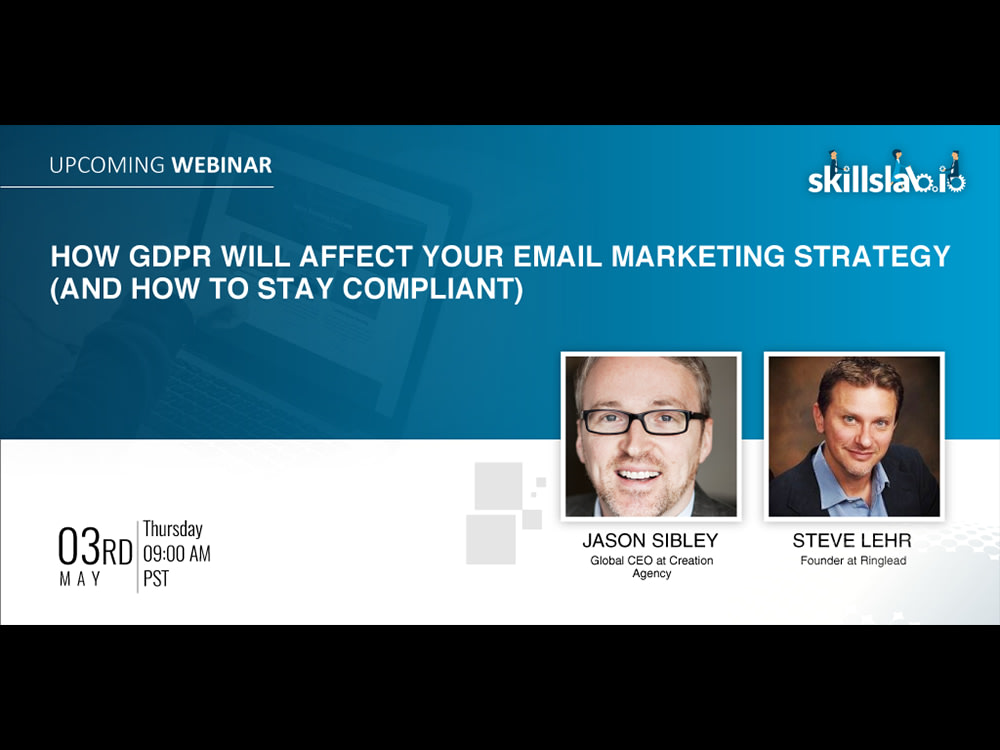 UPCOMING WEBINAR

skillslab.io

HOW GDPR WILL AFFECT YOUR EMAIL MARKETING STRATEGY (AND HOW TO STAY COMPLIANT)

03RD MAY

Thursday
09:00 AM
PST

JASON SIBLEY
Global CEO at Creation Agency

STEVE LEHR
Founder at Ringlead